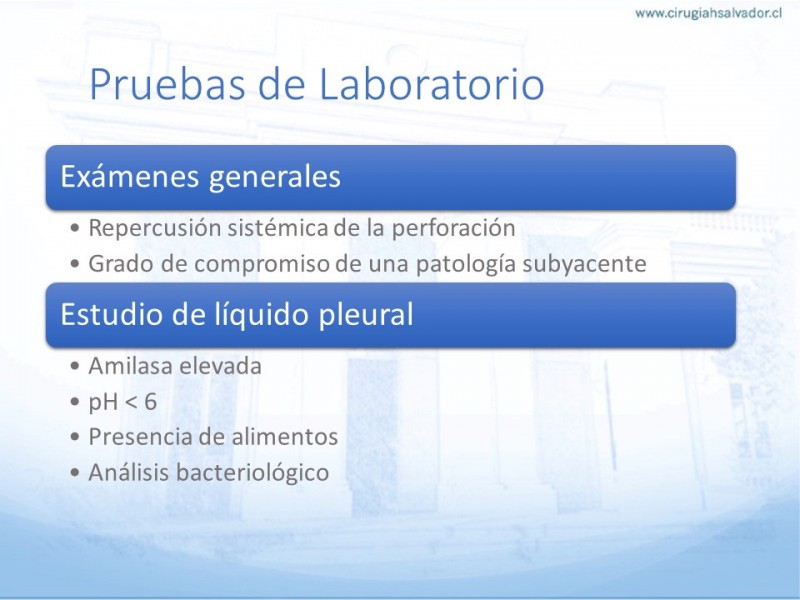 www.cirugiahsalvador.cl

Pruebas de Laboratorio

Exámenes generales

• Repercusión sistémica de la perforación
• Grado de compromiso de una patología subyacente

Estudio de líquido pleural

• Amilasa elevada
• pH < 6
• Presencia de alimentos
• Análisis bacteriológico